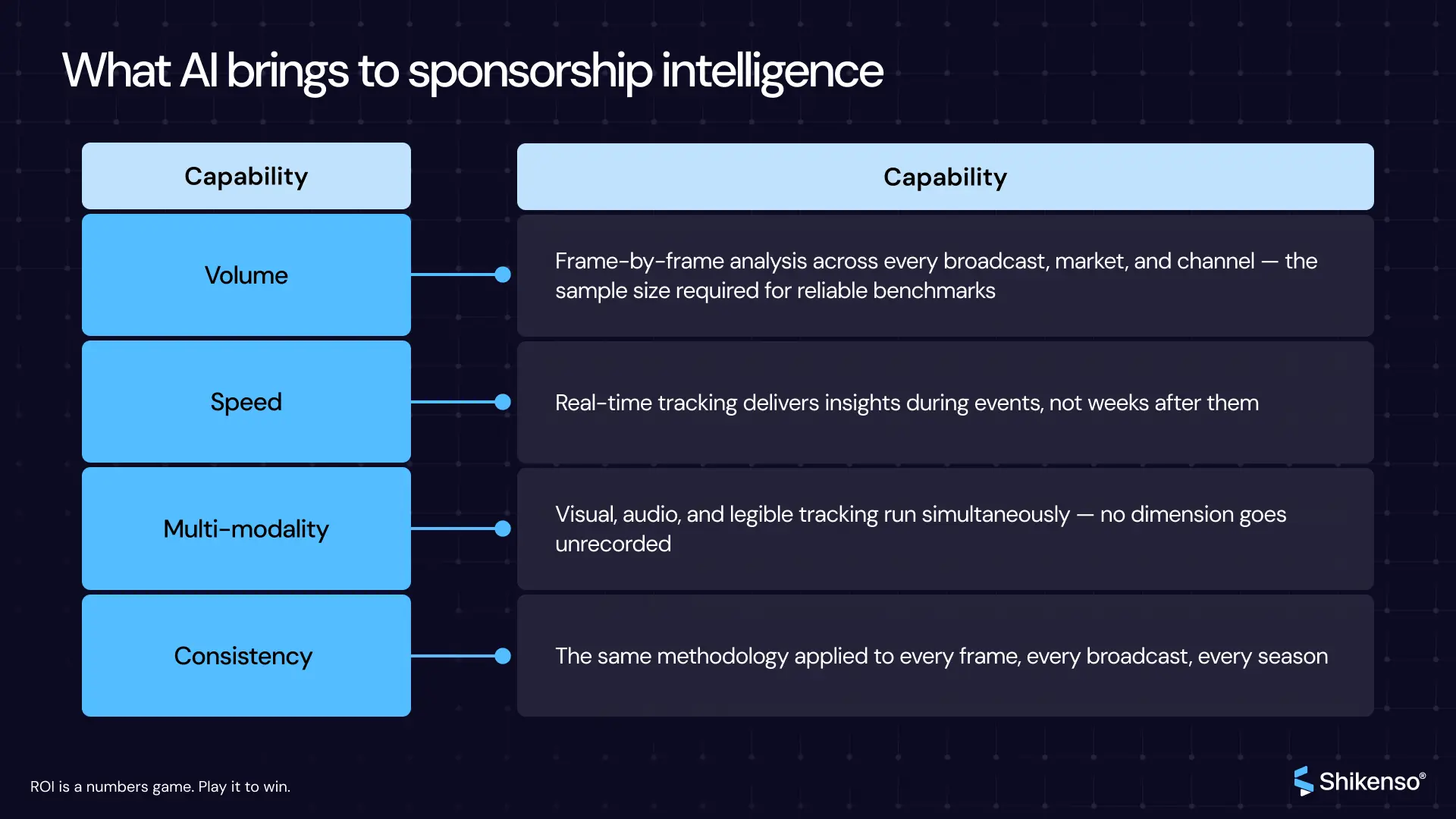 What AI brings to sponsorship intelligence

| Capability | Capability |
|---|---|
| Volume | Frame-by-frame analysis across every broadcast, market, and channel — the sample size required for reliable benchmarks |
| Speed | Real-time tracking delivers insights during events, not weeks after them |
| Multi-modality | Visual, audio, and legible tracking run simultaneously — no dimension goes unrecorded |
| Consistency | The same methodology applied to every frame, every broadcast, every season |

ROI is a numbers game. Play it to win.

Shikenso®